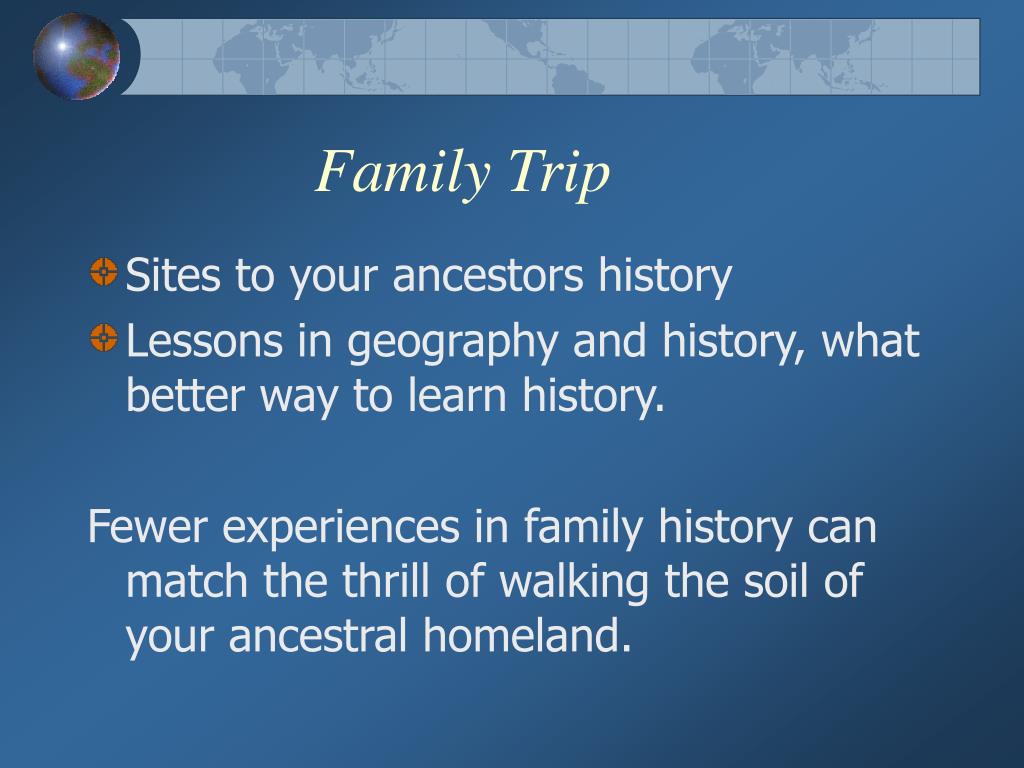 Family Trip

Sites to your ancestors history

Lessons in geography and history, what better way to learn history.

Fewer experiences in family history can match the thrill of walking the soil of your ancestral homeland.